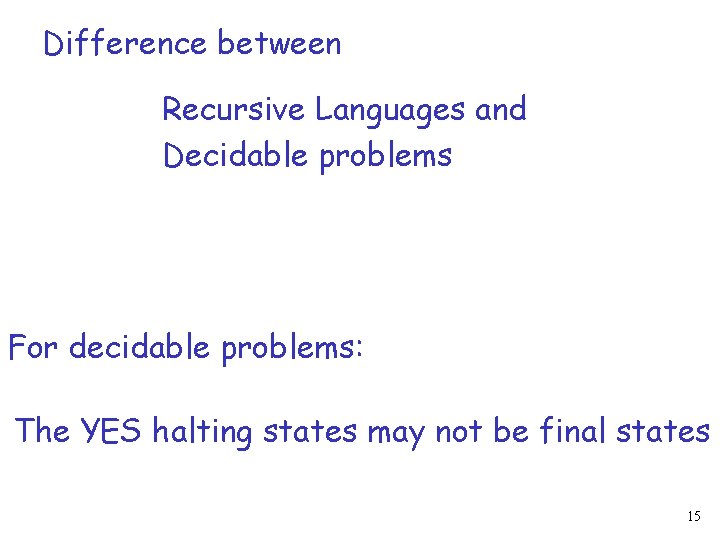 Difference between

Recursive Languages and
Decidable problems

For decidable problems:

The YES halting states may not be final states

15